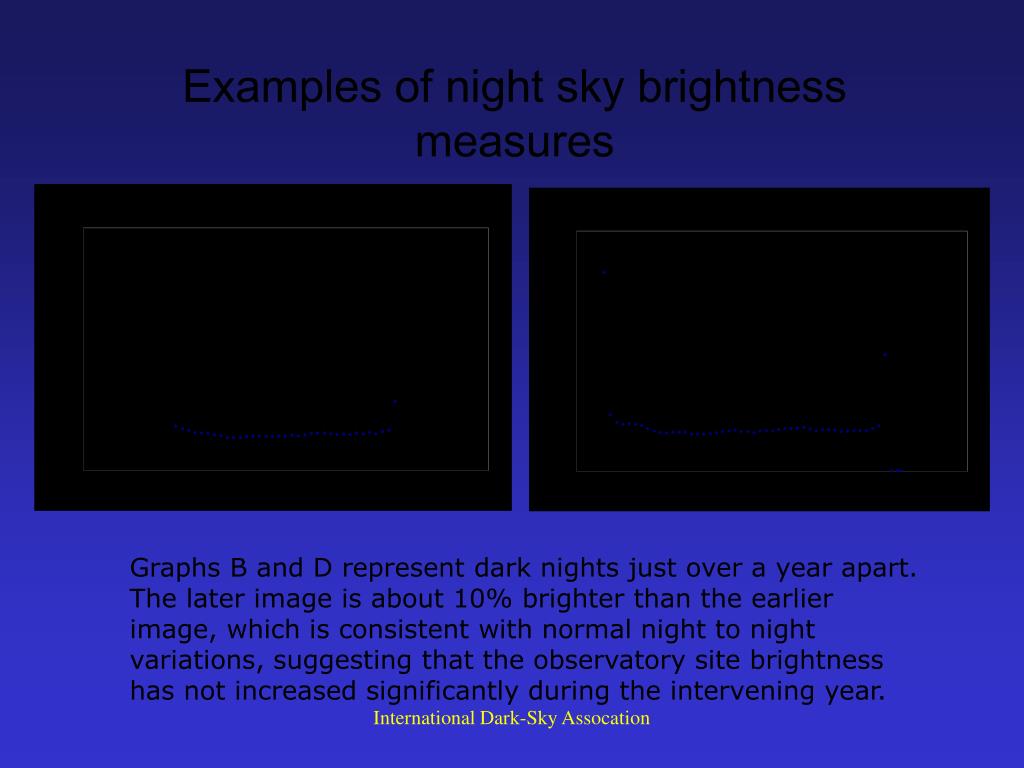 Examples of night sky brightness measures

Graphs B and D represent dark nights just over a year apart. The later image is about 10% brighter than the earlier image, which is consistent with normal night to night variations, suggesting that the observatory site brightness has not increased significantly during the intervening year.

International Dark-Sky Assocation